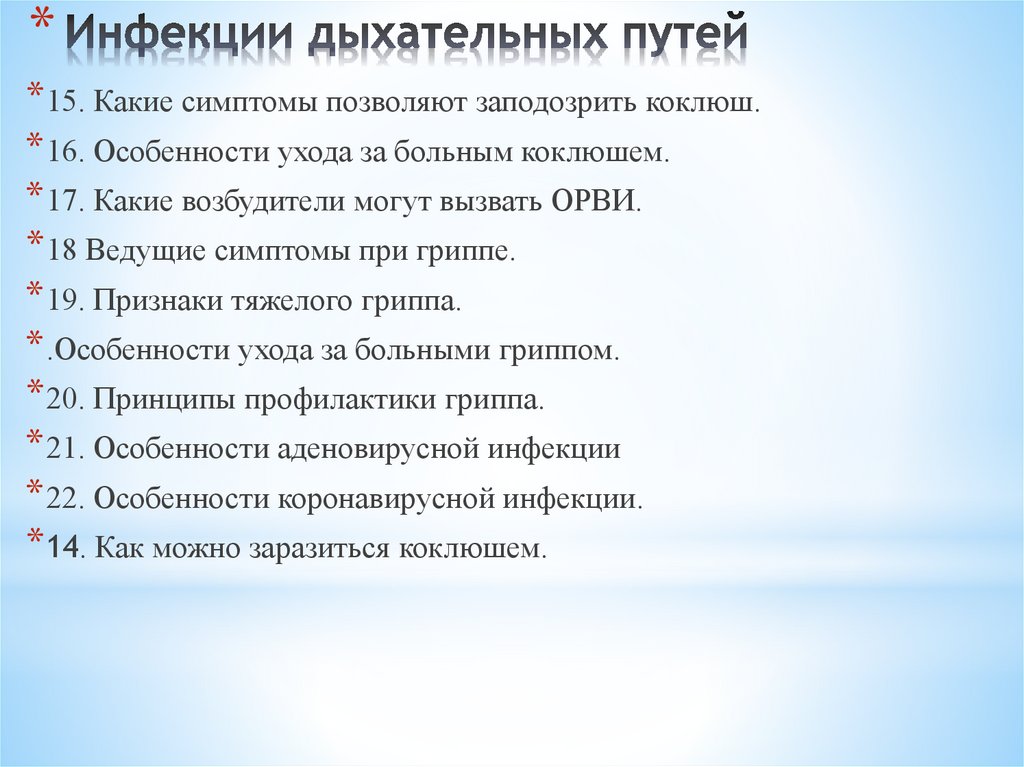 * Инфекции дыхательных путей

*15. Какие симптомы позволяют заподозрить коклюш.

*16. Особенности ухода за больным коклюшем.

*17. Какие возбудители могут вызвать ОРВИ.

*18 Ведущие симптомы при гриппе.

*19. Признаки тяжелого гриппа.

*.Особенности ухода за больными гриппом.

*20. Принципы профилактики гриппа.

*21. Особенности аденовирусной инфекции

*22. Особенности коронавирусной инфекции.

*14. Как можно заразиться коклюшем.